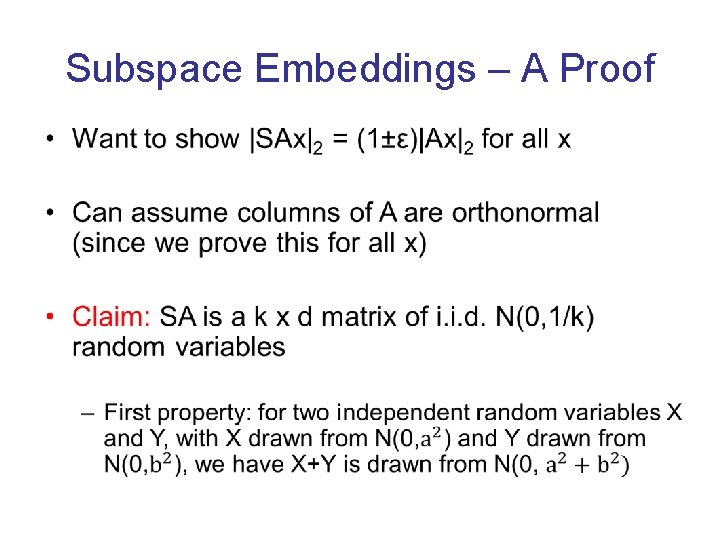 Subspace Embeddings – A Proof

• Want to show $|SAx|_2 = (1\pm\varepsilon)|Ax|_2$ for all x

• Can assume columns of A are orthonormal (since we prove this for all x)

• Claim: SA is a k x d matrix of i.i.d. N(0,1/k) random variables

– First property: for two independent random variables X and Y, with X drawn from $N(0,a^2)$ and Y drawn from $N(0,b^2)$, we have X+Y is drawn from $N(0, a^2 + b^2)$